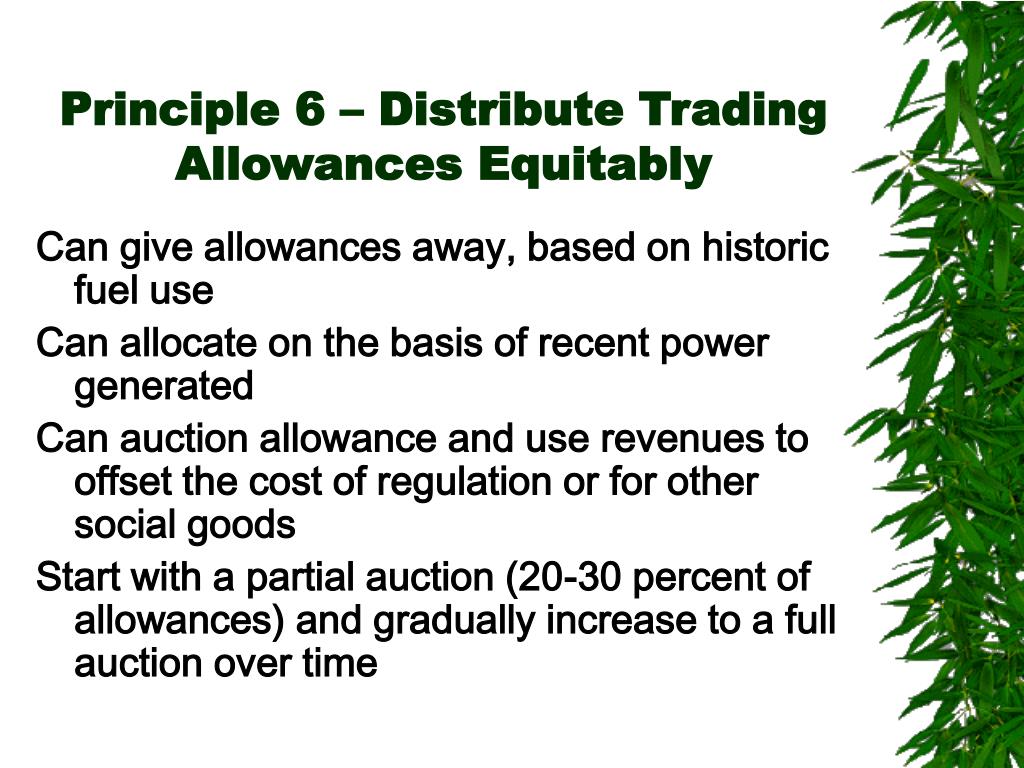 Principle 6 – Distribute Trading Allowances Equitably

Can give allowances away, based on historic fuel use

Can allocate on the basis of recent power generated

Can auction allowance and use revenues to offset the cost of regulation or for other social goods

Start with a partial auction (20-30 percent of allowances) and gradually increase to a full auction over time